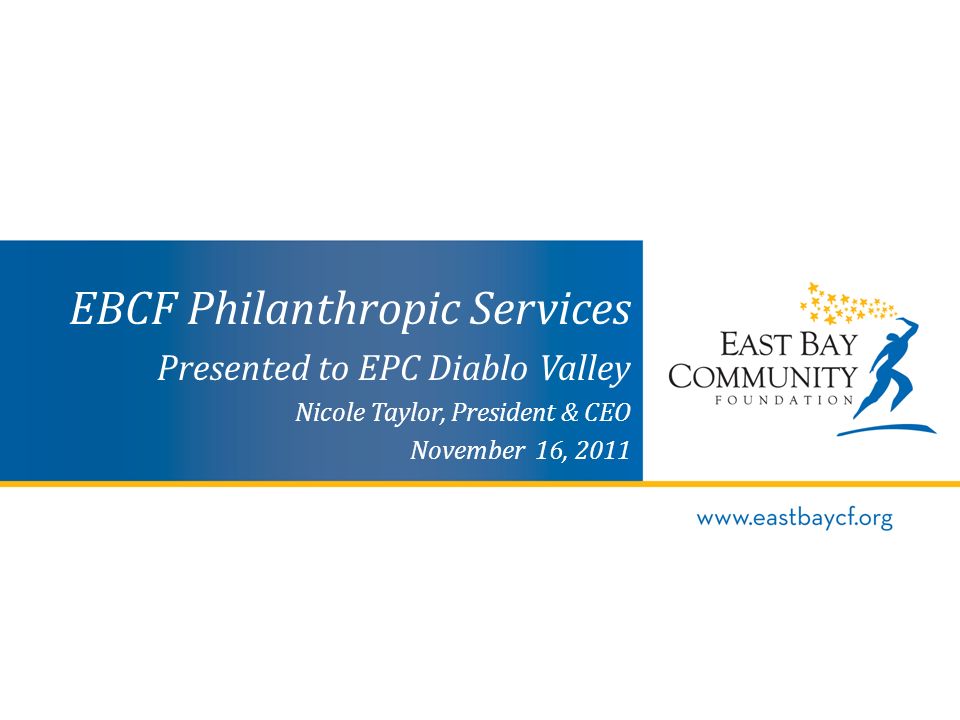 EBCF Philanthropic Services

Presented to EPC Diablo Valley

Nicole Taylor, President & CEO

November 16, 2011

EAST BAY COMMUNITY FOUNDATION

www.eastbaycf.org